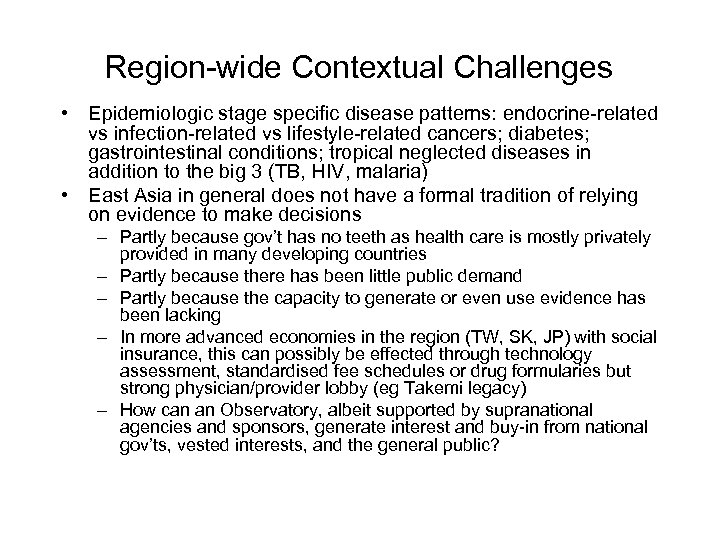 Region-wide Contextual Challenges

• Epidemiologic stage specific disease patterns: endocrine-related vs infection-related vs lifestyle-related cancers; diabetes; gastrointestinal conditions; tropical neglected diseases in addition to the big 3 (TB, HIV, malaria)

• East Asia in general does not have a formal tradition of relying on evidence to make decisions

– Partly because gov't has no teeth as health care is mostly privately provided in many developing countries

– Partly because there has been little public demand

– Partly because the capacity to generate or even use evidence has been lacking

– In more advanced economies in the region (TW, SK, JP) with social insurance, this can possibly be effected through technology assessment, standardised fee schedules or drug formularies but strong physician/provider lobby (eg Takemi legacy)

– How can an Observatory, albeit supported by supranational agencies and sponsors, generate interest and buy-in from national gov'ts, vested interests, and the general public?